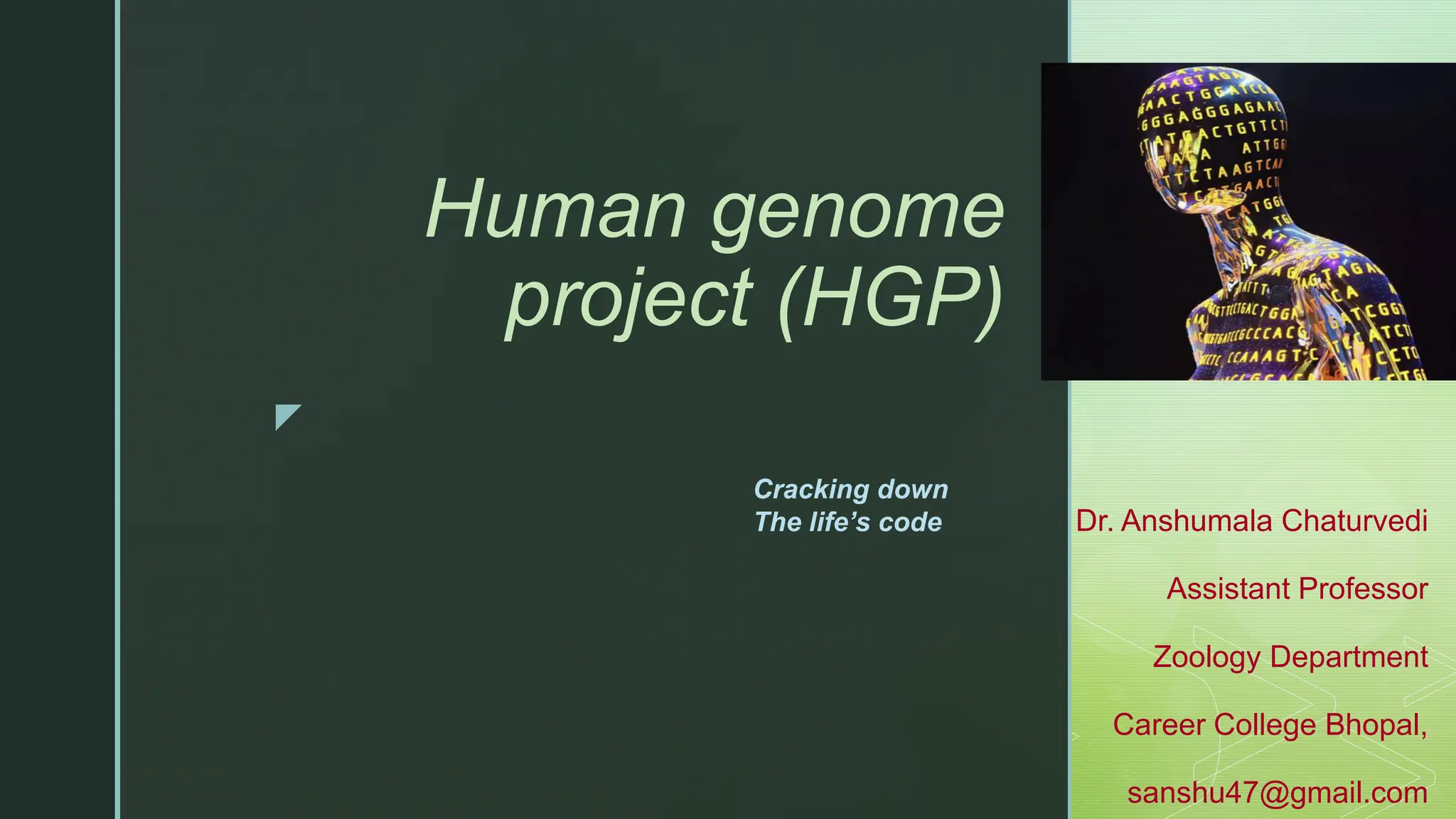 Human genome project (HGP)

Cracking down
The life's code

Dr. Anshumala Chaturvedi

Assistant Professor

Zoology Department

Career College Bhopal,

sanshu47@gmail.com